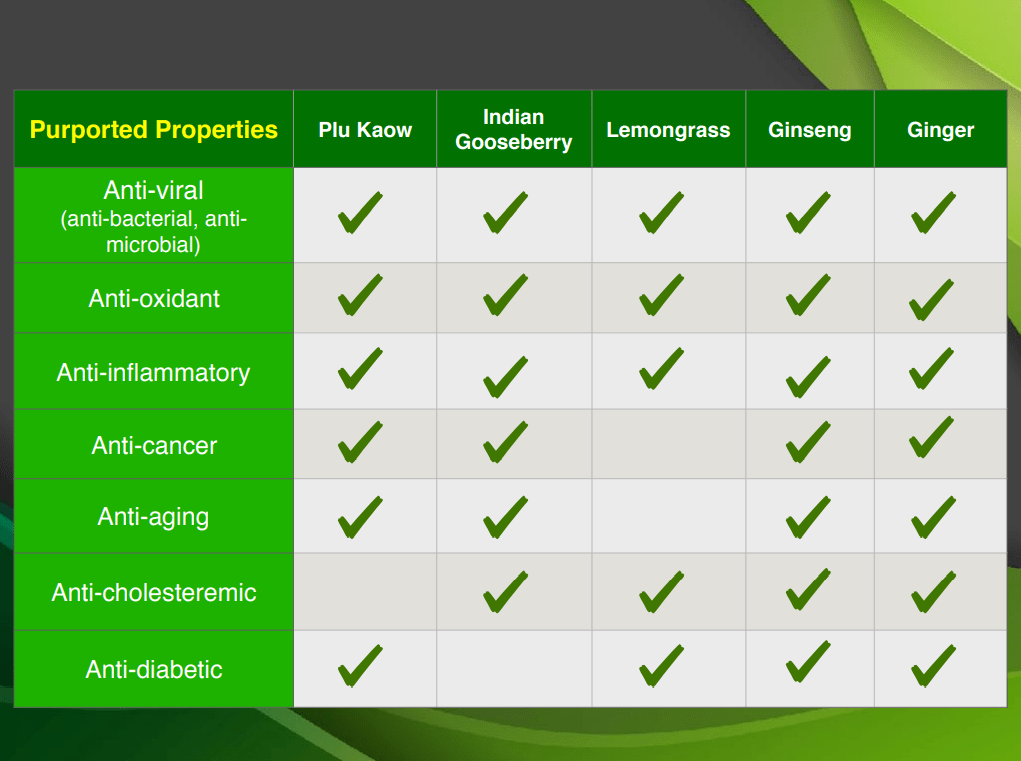 | Purported Properties | Plu Kaow | Indian Gooseberry | Lemongrass | Ginseng | Ginger |
|---|---|---|---|---|---|
| Anti-viral (anti-bacterial, anti-microbial) | ✓ | ✓ | ✓ | ✓ | ✓ |
| Anti-oxidant | ✓ | ✓ | ✓ | ✓ | ✓ |
| Anti-inflammatory | ✓ | ✓ | ✓ | ✓ | ✓ |
| Anti-cancer | ✓ | ✓ | | ✓ | ✓ |
| Anti-aging | ✓ | ✓ | | ✓ | ✓ |
| Anti-cholesteremic | | ✓ | ✓ | ✓ | ✓ |
| Anti-diabetic | ✓ | | ✓ | ✓ | ✓ |